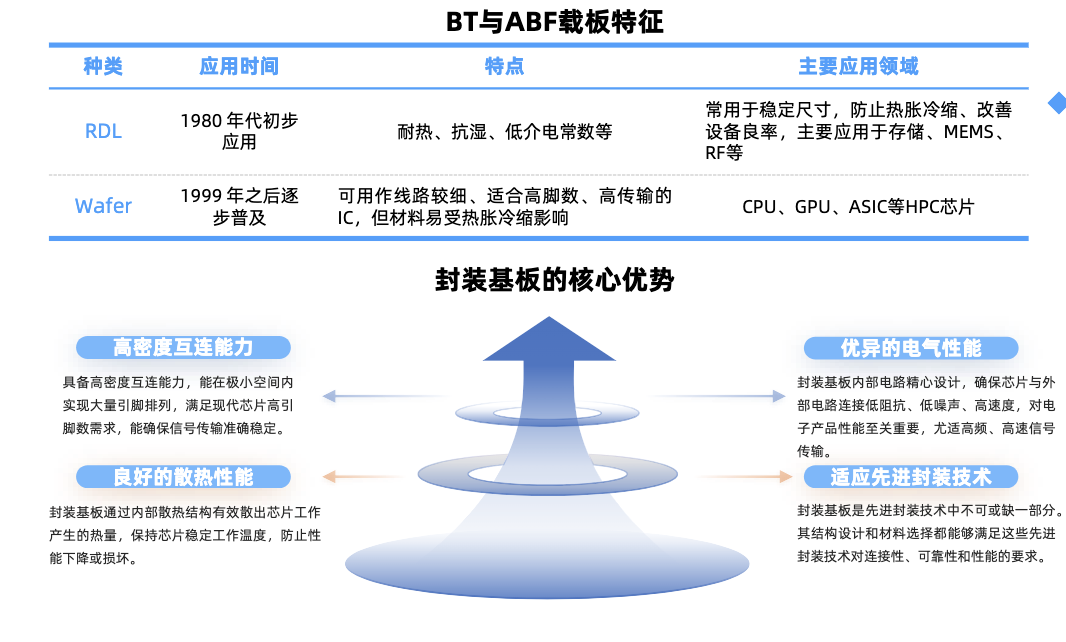 BT与ABF载板特征

| 种类 | 应用时间 | 特点 | 主要应用领域 |
|---|---|---|---|
| RDL | 1980 年代初步应用 | 耐热、抗湿、低介电常数等 | 常用于稳定尺寸，防止热胀冷缩、改善设备良率，主要应用于存储、MEMS、RF等 |
| Wafer | 1999 年之后逐步普及 | 可用作线路较细、适合高脚数、高传输的IC，但材料易受热胀冷缩影响 | CPU、GPU、ASIC等HPC芯片 |

封装基板的核心优势

高密度互连能力

具备高密度互连能力，能在极小空间内实现大量引脚排列，满足现代芯片高引脚数需求，能确保信号传输准确稳定。

良好的散热性能

封装基板通过内部散热结构有效散出芯片工作产生的热量，保持芯片稳定工作温度，防止性能下降或损坏。

优异的电气性能

封装基板内部电路精心设计，确保芯片与外部电路连接低阻抗、低噪声、高速度，对电子产品性能至关重要，尤适高频、高速信号传输。

适应先进封装技术

封装基板是先进封装技术中不可或缺一部分。其结构设计和材料选择都能够满足这些先进封装技术对连接性、可靠性和性能的要求。